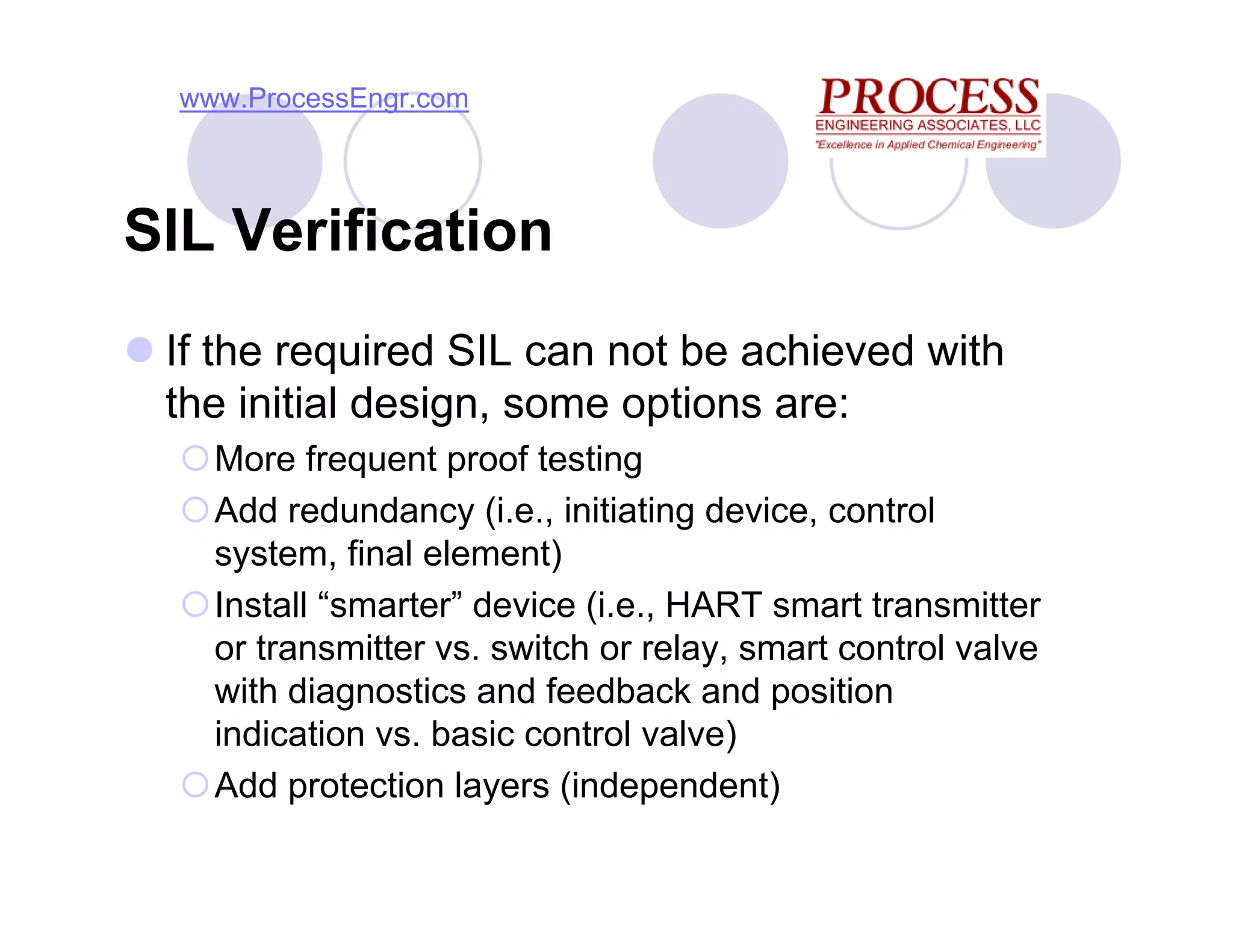 www.ProcessEngr.com

PROCESS
ENGINEERING ASSOCIATES, LLC
"Excellence in Applied Chemical Engineering"

SIL Verification

If the required SIL can not be achieved with the initial design, some options are:

More frequent proof testing

Add redundancy (i.e., initiating device, control system, final element)

Install “smarter” device (i.e., HART smart transmitter or transmitter vs. switch or relay, smart control valve with diagnostics and feedback and position indication vs. basic control valve)

Add protection layers (independent)